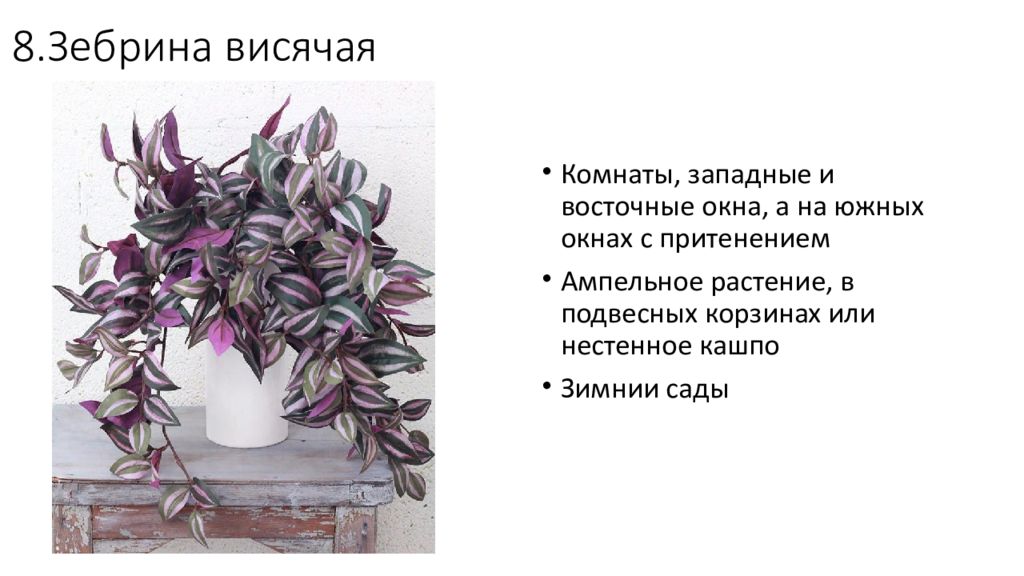 8.Зебрина висячая

• Комнаты, западные и восточные окна, а на южных окнах с притенением
• Ампельное растение, в подвесных корзинах или нестенное кашпо
• Зимнии сады